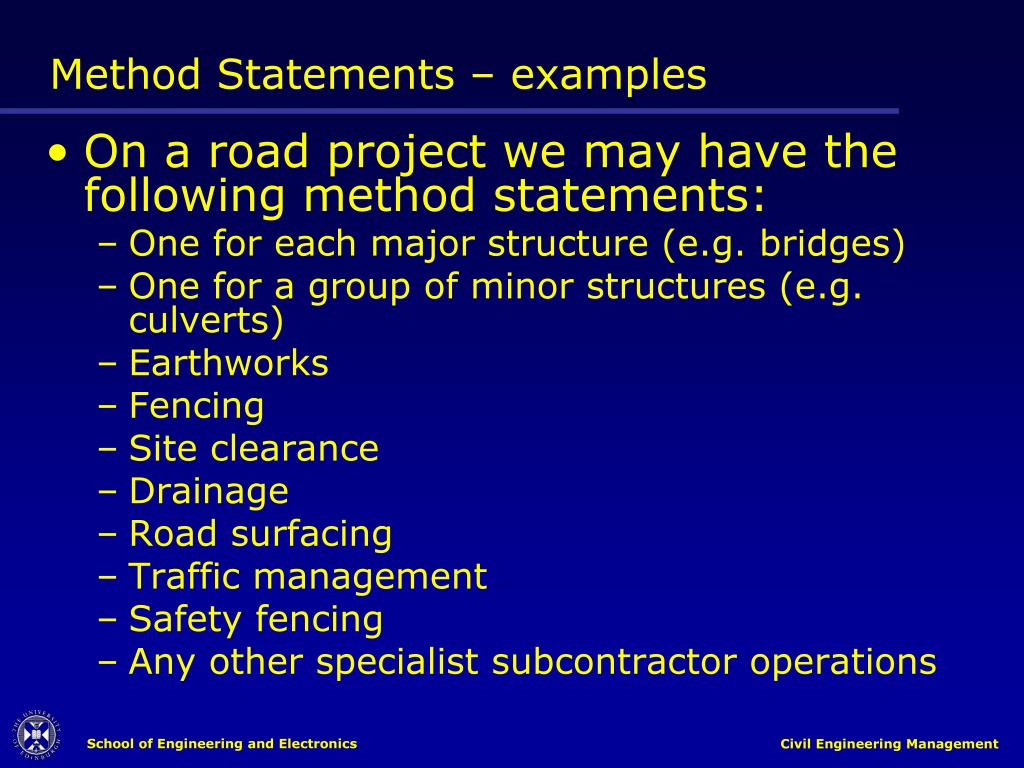 Method Statements – examples

• On a road project we may have the following method statements:
– One for each major structure (e.g. bridges)
– One for a group of minor structures (e.g. culverts)
– Earthworks
– Fencing
– Site clearance
– Drainage
– Road surfacing
– Traffic management
– Safety fencing
– Any other specialist subcontractor operations

THE UNIVERSITY OF EDINBURGH

School of Engineering and Electronics

Civil Engineering Management